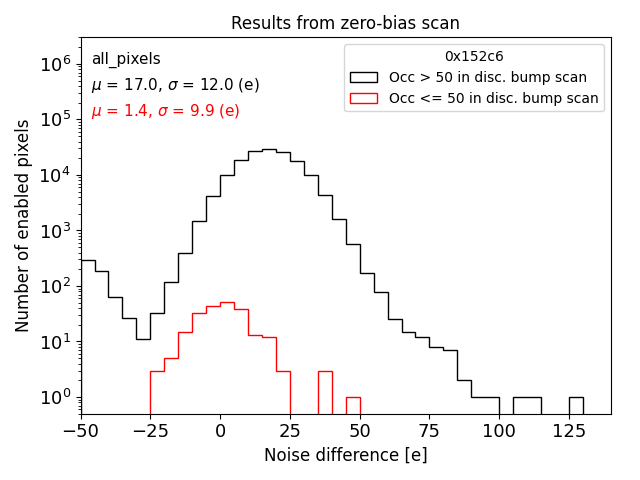 Results from zero-bias scan

all_pixels
$\mu$ = 17.0, $\sigma$ = 12.0 (e)
$\mu$ = 1.4, $\sigma$ = 9.9 (e)

0x152c6
Occ > 50 in disc. bump scan
Occ <= 50 in disc. bump scan

Number of enabled pixels

$10^6$
$10^5$
$10^4$
$10^3$
$10^2$
$10^1$
$10^0$

−50 −25 0 25 50 75 100 125

Noise difference [e]